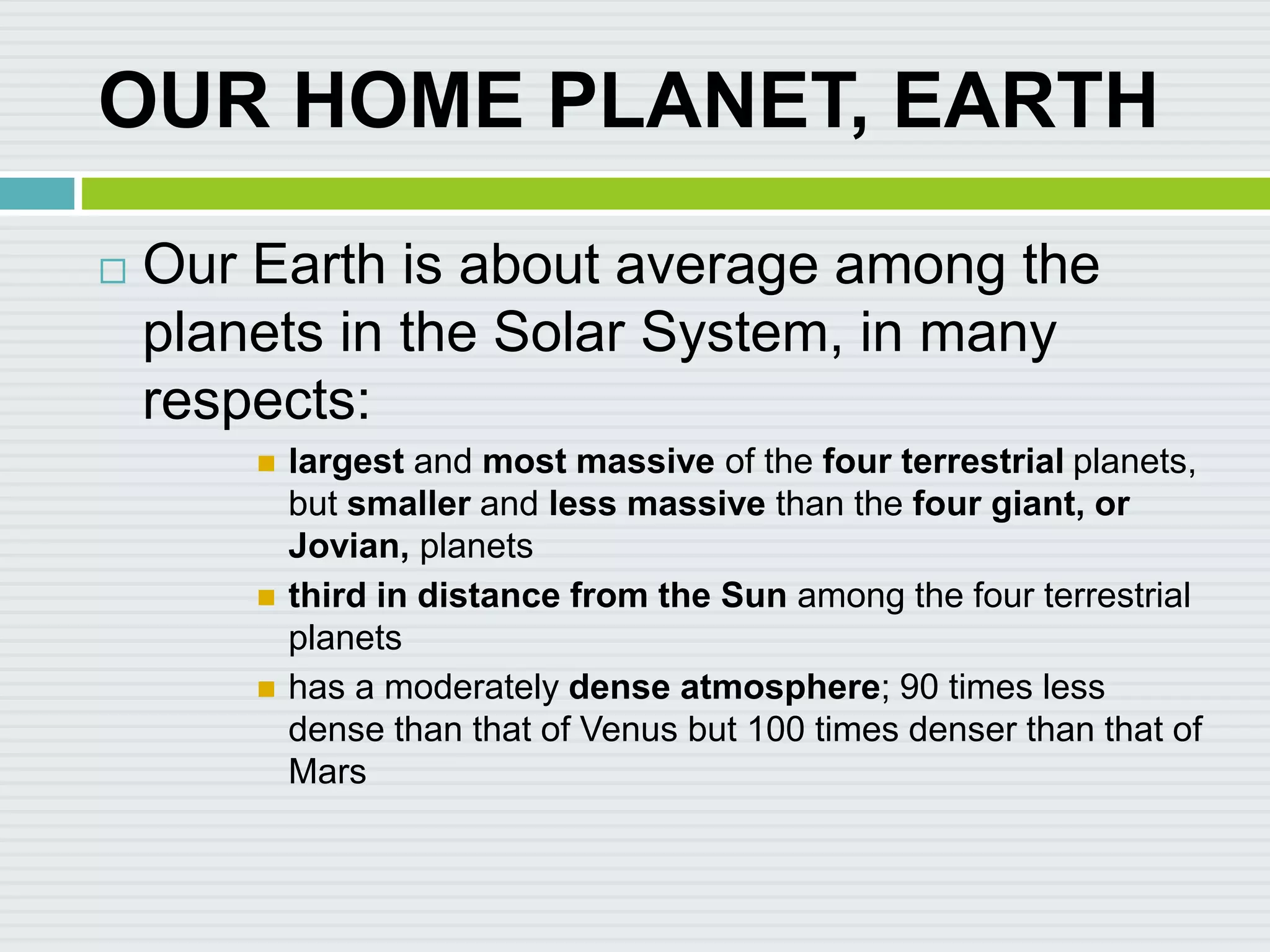 OUR HOME PLANET, EARTH

Our Earth is about average among the planets in the Solar System, in many respects:

largest and most massive of the four terrestrial planets, but smaller and less massive than the four giant, or Jovian, planets

third in distance from the Sun among the four terrestrial planets

has a moderately dense atmosphere; 90 times less dense than that of Venus but 100 times denser than that of Mars